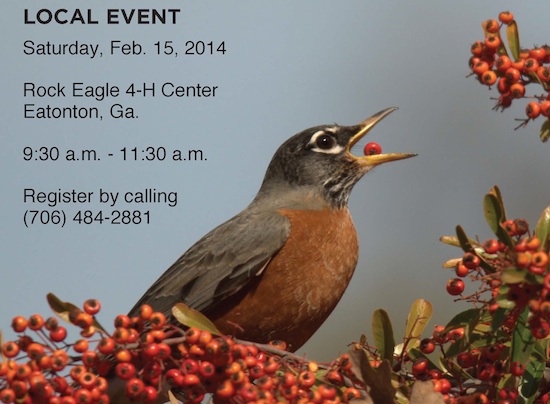 LOCAL EVENT

Saturday, Feb. 15, 2014

Rock Eagle 4-H Center
Eatonton, Ga.

9:30 a.m. - 11:30 a.m.

Register by calling
(706) 484-2881